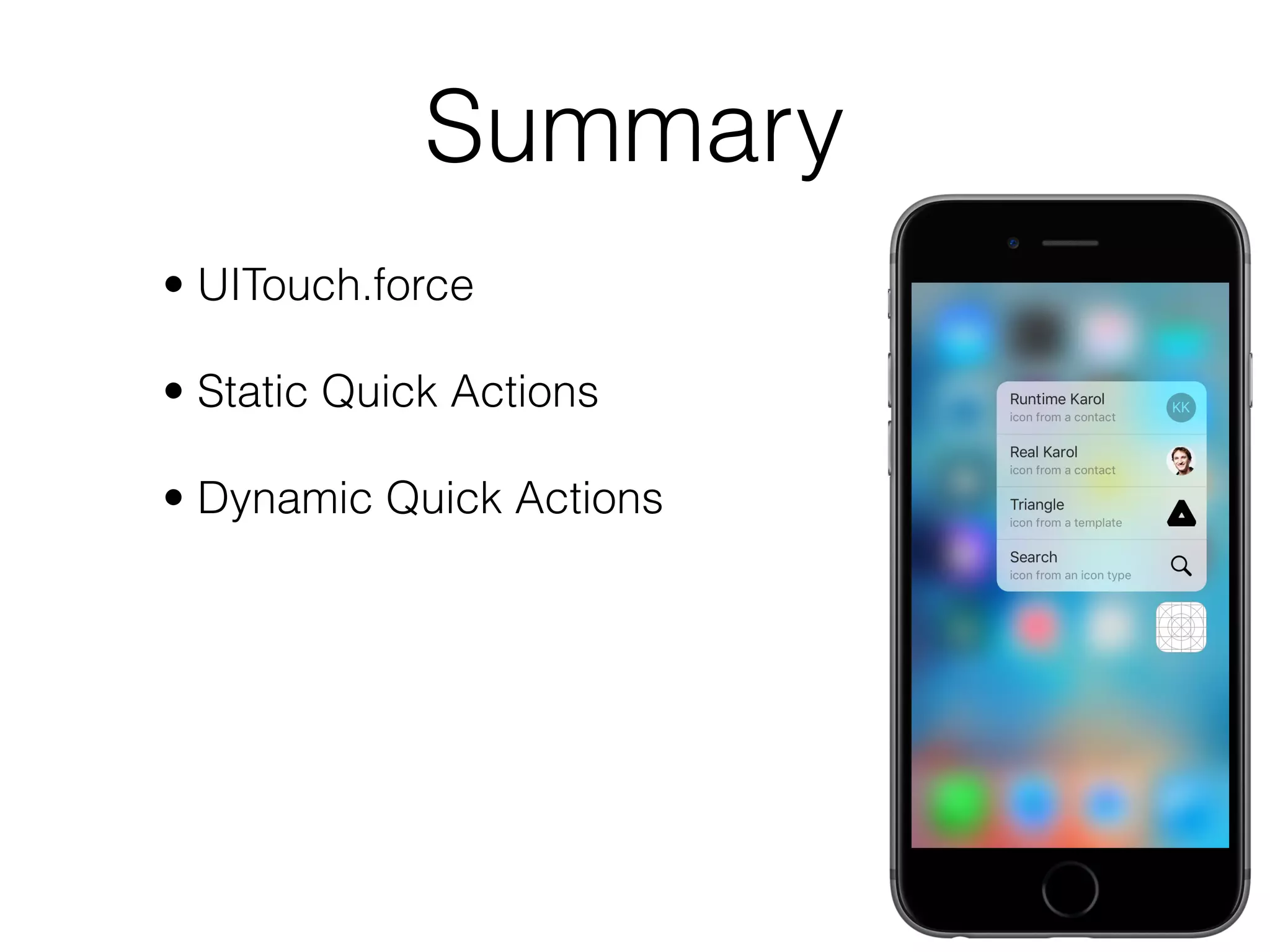 Summary

• UITouch.force

• Static Quick Actions

• Dynamic Quick Actions

Runtime Karol
icon from a contact
KK

Real Karol
icon from a contact

Triangle
icon from a template

Search
icon from an icon type